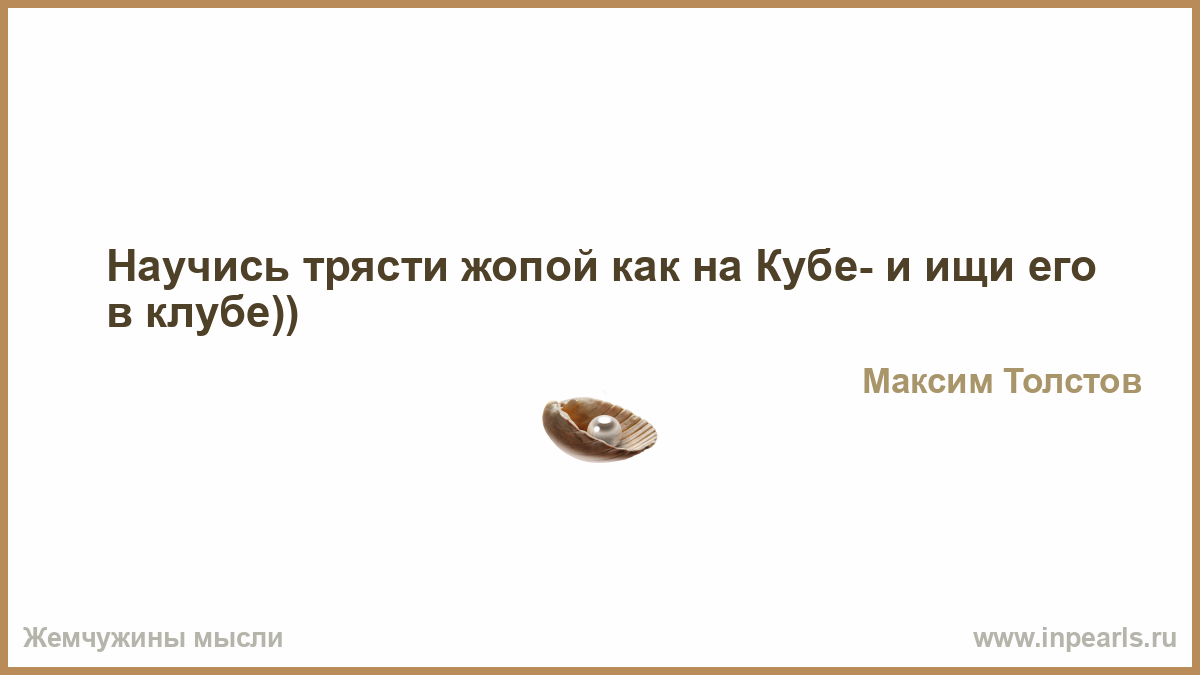 Научись трясти жопой как на Кубе- и ищи его в клубе))

Максим Толстов

Жемчужины мысли

www.inpearls.ru